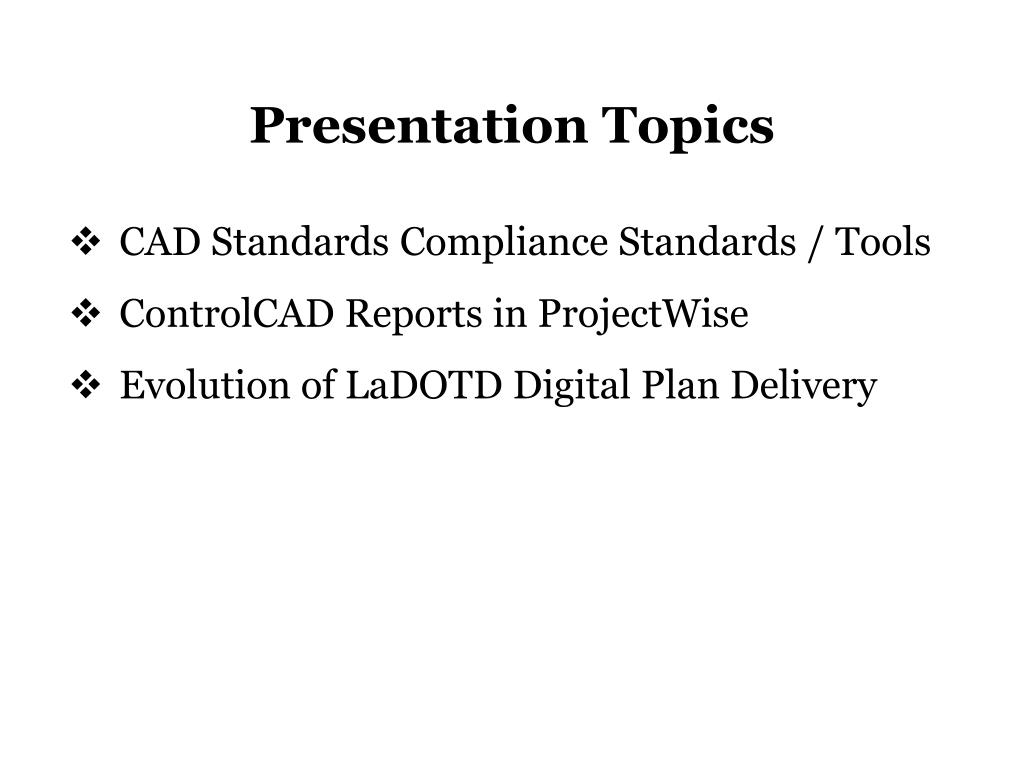 Presentation Topics

❖ CAD Standards Compliance Standards / Tools
❖ ControlCAD Reports in ProjectWise
❖ Evolution of LaDOTD Digital Plan Delivery